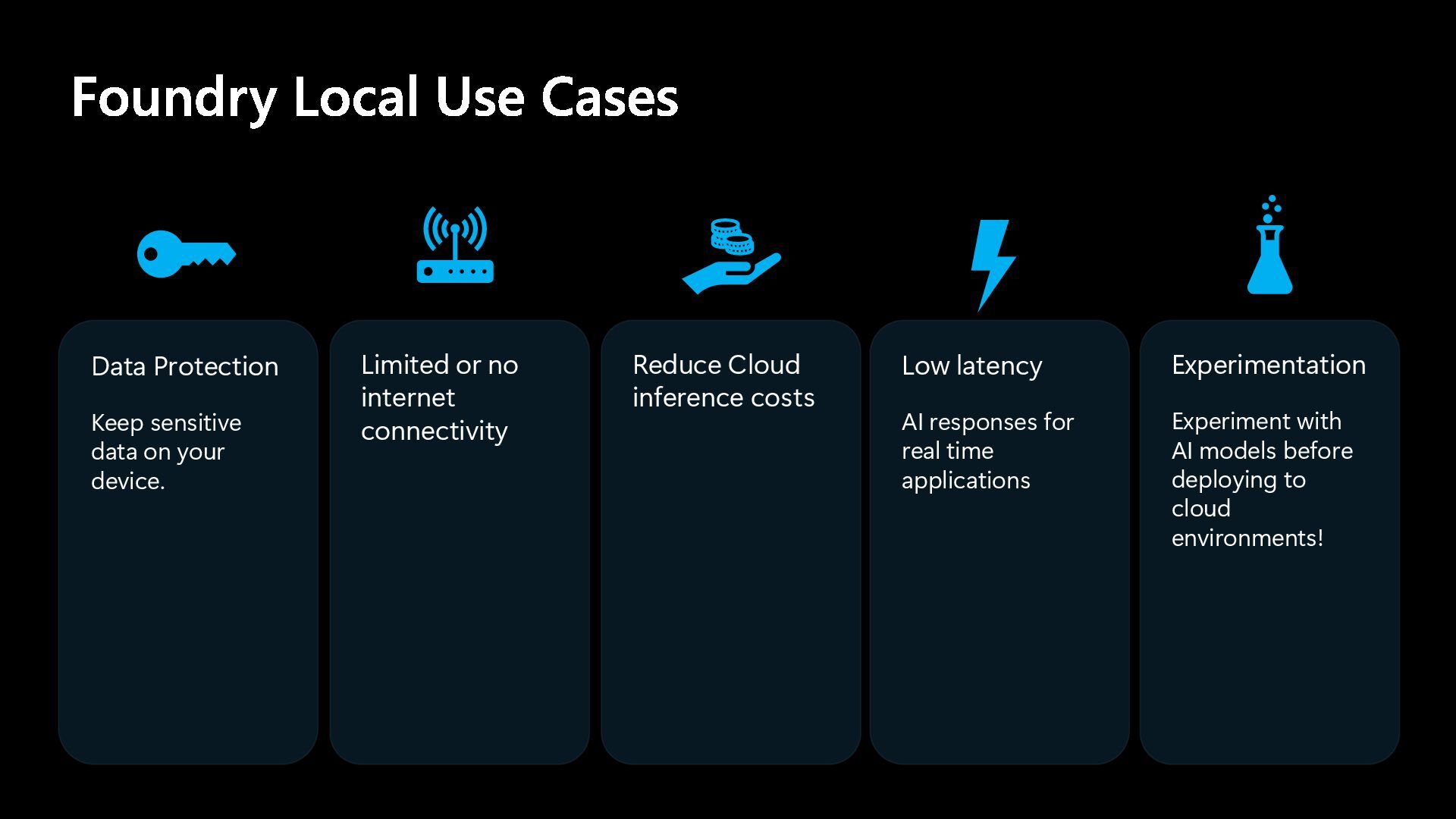 Foundry Local Use Cases

Data Protection

Keep sensitive data on your device.

Limited or no internet connectivity

Reduce Cloud inference costs

Low latency

AI responses for real time applications

Experimentation

Experiment with AI models before deploying to cloud environments!